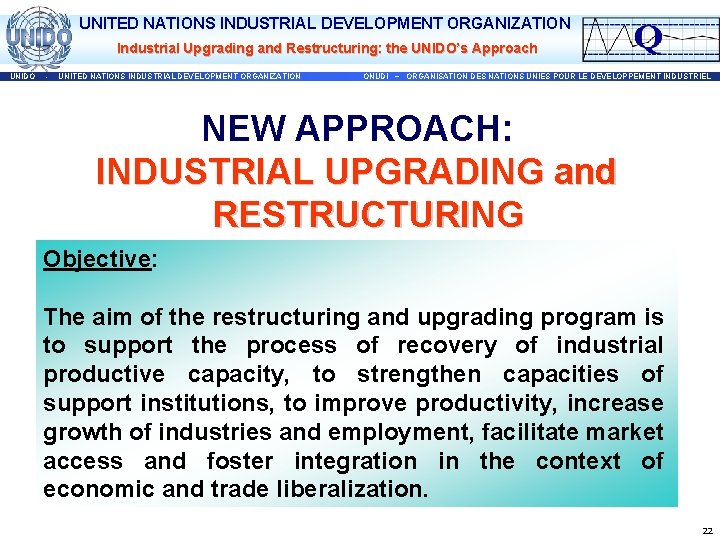 UNIDO

UNITED NATIONS INDUSTRIAL DEVELOPMENT ORGANIZATION

Industrial Upgrading and Restructuring: the UNIDO's Approach

Q

UNIDO - UNITED NATIONS INDUSTRIAL DEVELOPMENT ORGANIZATION ONUDI – ORGANISATION DES NATIONS UNIES POUR LE DEVELOPPEMENT INDUSTRIEL

NEW APPROACH:
INDUSTRIAL UPGRADING and RESTRUCTURING

Objective:

The aim of the restructuring and upgrading program is to support the process of recovery of industrial productive capacity, to strengthen capacities of support institutions, to improve productivity, increase growth of industries and employment, facilitate market access and foster integration in the context of economic and trade liberalization.

22